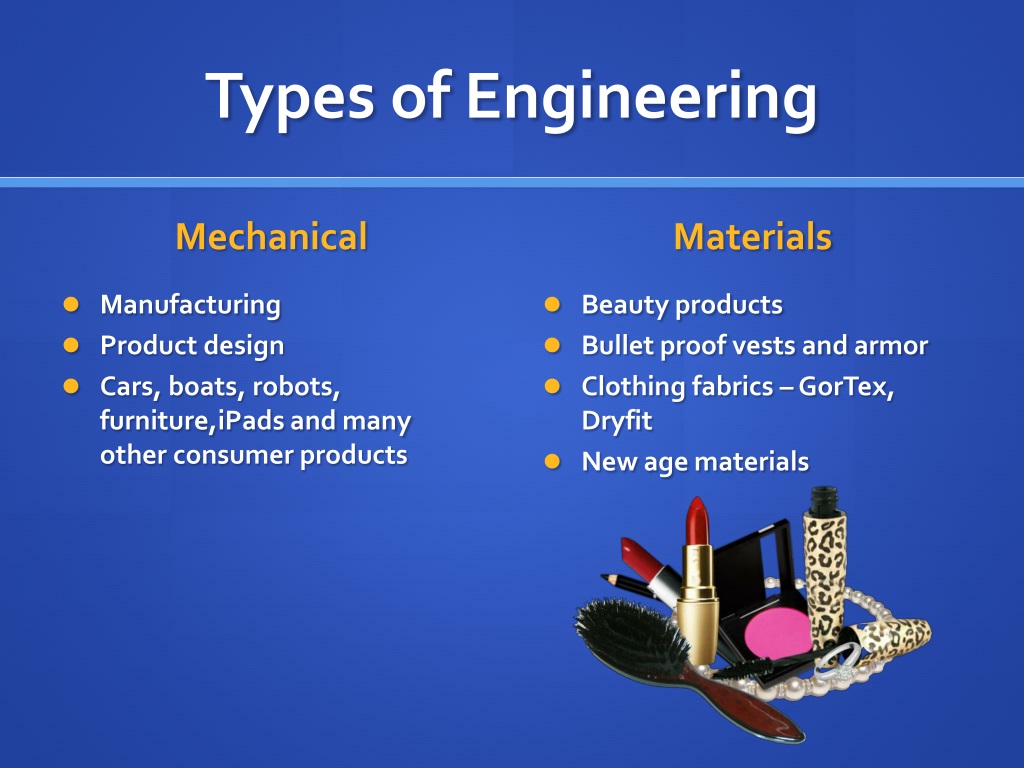 Types of Engineering

Mechanical

- Manufacturing
- Product design
- Cars, boats, robots, furniture,iPads and many other consumer products

Materials

- Beauty products
- Bullet proof vests and armor
- Clothing fabrics – GorTex, Dryfit
- New age materials